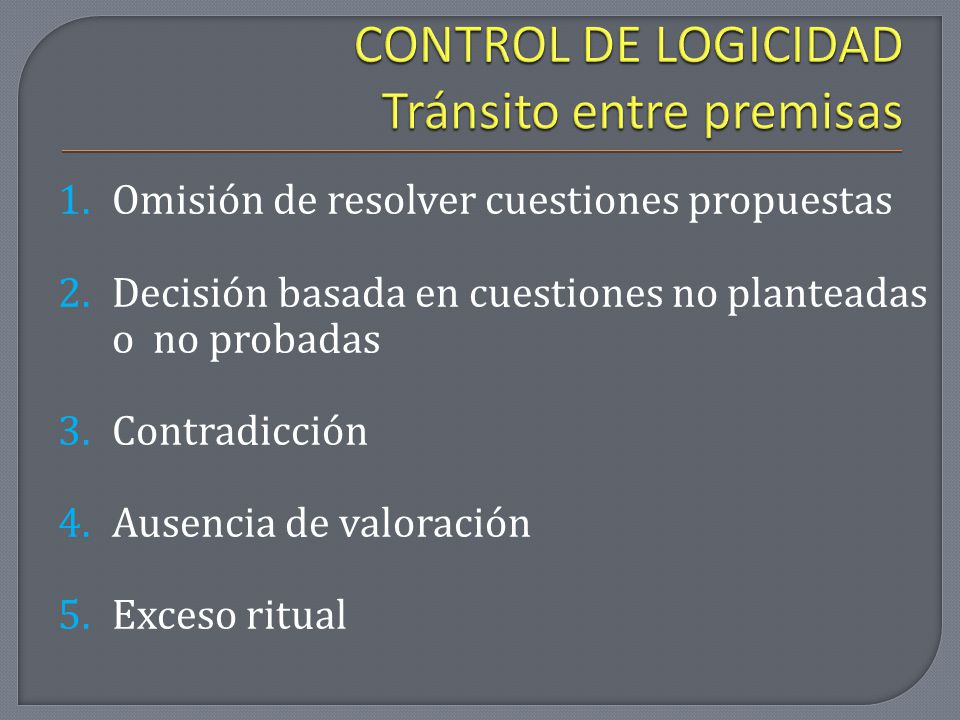 CONTROL DE LOGICIDAD
Tránsito entre premisas

1. Omisión de resolver cuestiones propuestas

2. Decisión basada en cuestiones no planteadas o no probadas

3. Contradicción

4. Ausencia de valoración

5. Exceso ritual